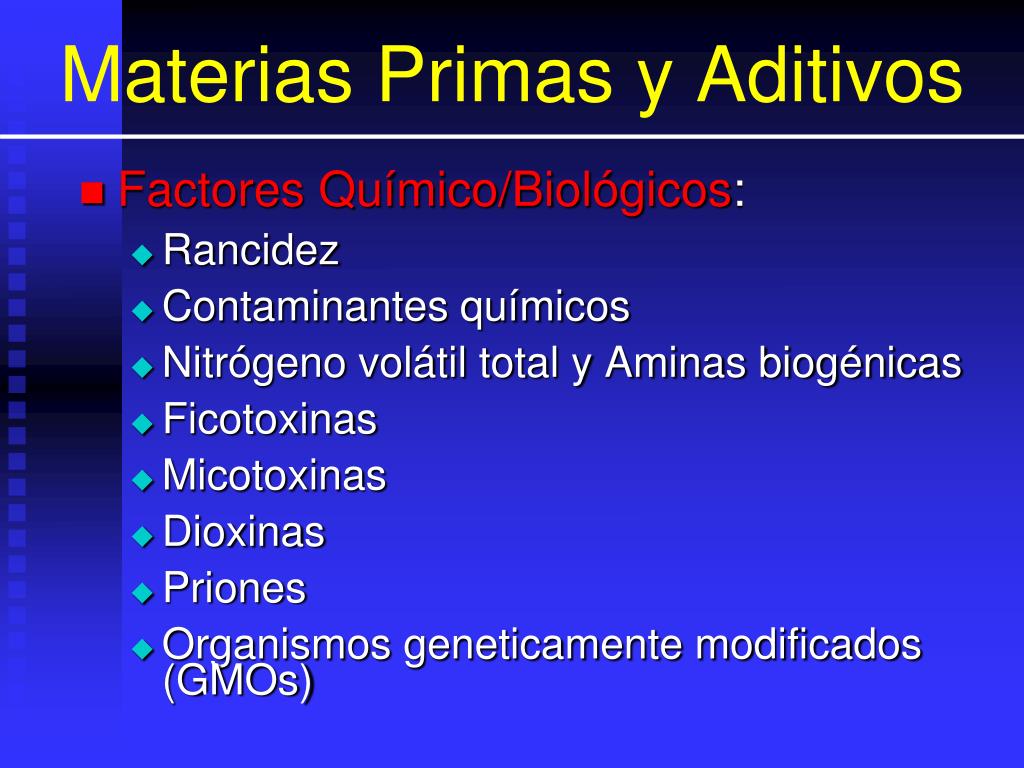 Materias Primas y Aditivos

Factores Químico/Biológicos:

Rancidez

Contaminantes químicos

Nitrógeno volátil total y Aminas biogénicas

Ficotoxinas

Micotoxinas

Dioxinas

Priones

Organismos geneticamente modificados (GMOs)